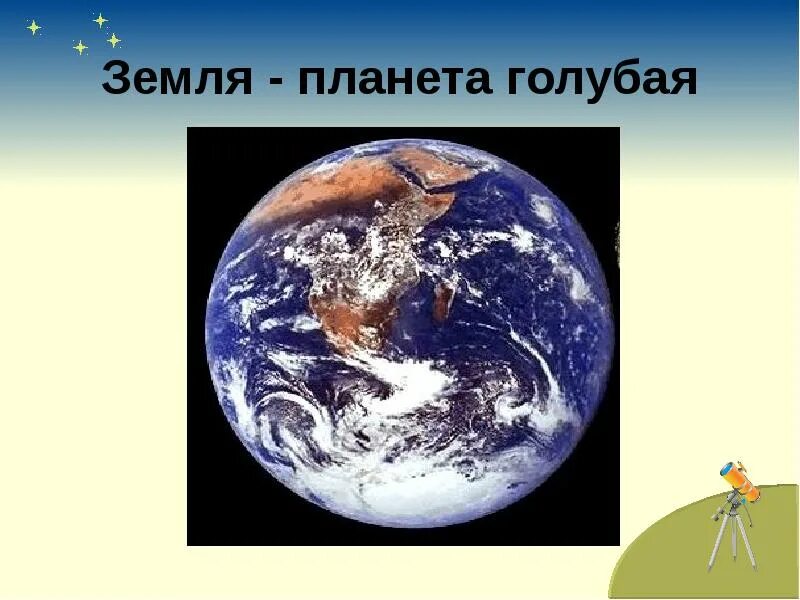 Земля - планета голубая